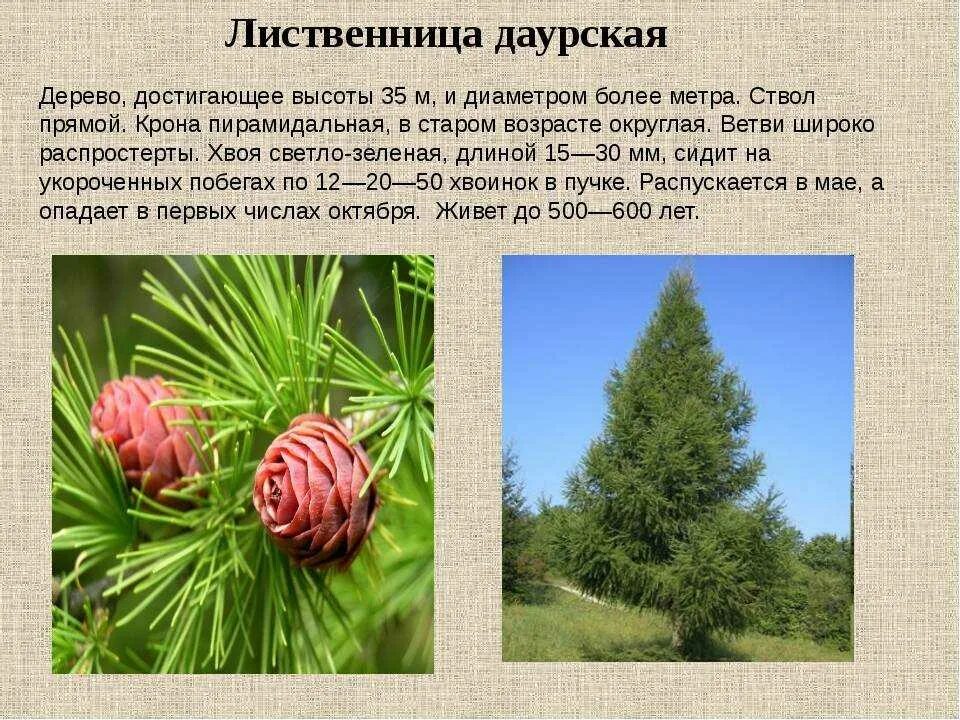 Лиственница даурская

Дерево, достигающее высоты 35 м, и диаметром более метра. Ствол прямой. Крона пирамидальная, в старом возрасте округлая. Ветви широко распростерты. Хвоя светло-зеленая, длиной 15—30 мм, сидит на укороченных побегах по 12—20—50 хвоинок в пучке. Распускается в мае, а опадает в первых числах октября. Живет до 500—600 лет.